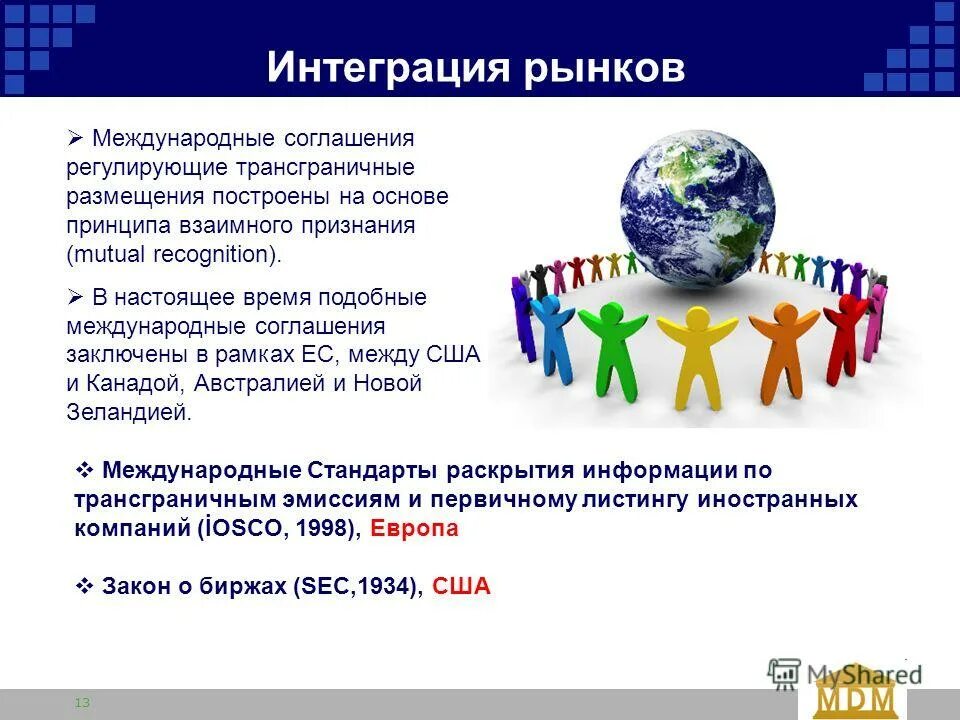 Интеграция рынков

➢ Международные соглашения регулирующие трансграничные размещения построены на основе принципа взаимного признания (mutual recognition).

➢ В настоящее время подобные международные соглашения заключены в рамках ЕС, между США и Канадой, Австралией и Новой Зеландией.

❖ Международные Стандарты раскрытия информации по трансграничным эмиссиям и первичному листингу иностранных компаний (İOSCO, 1998), Европа

❖ Закон о биржах (SEC,1934), США

MyShared

MDM

13